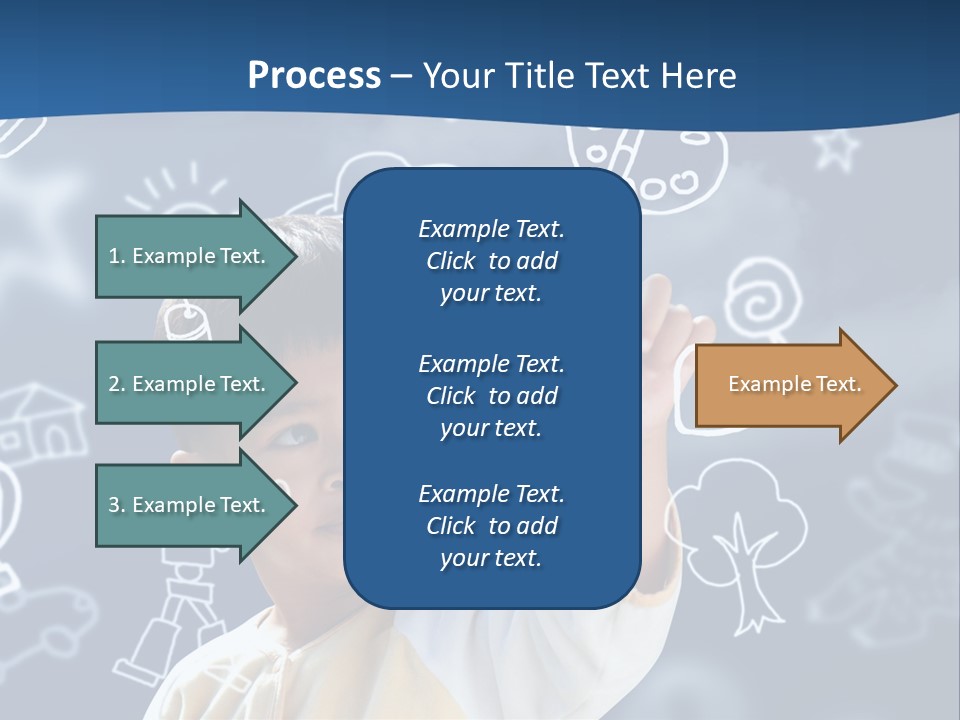 Process – Your Title Text Here

1. Example Text.

2. Example Text.

3. Example Text.

Example Text. Click to add your text.

Example Text. Click to add your text.

Example Text. Click to add your text.

Example Text.